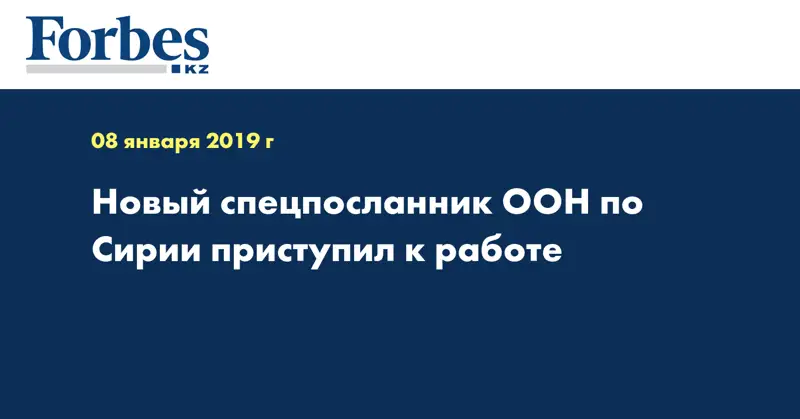 Forbes
KZ

08 января 2019 г

Новый спецпосланник ООН по Сирии приступил к работе